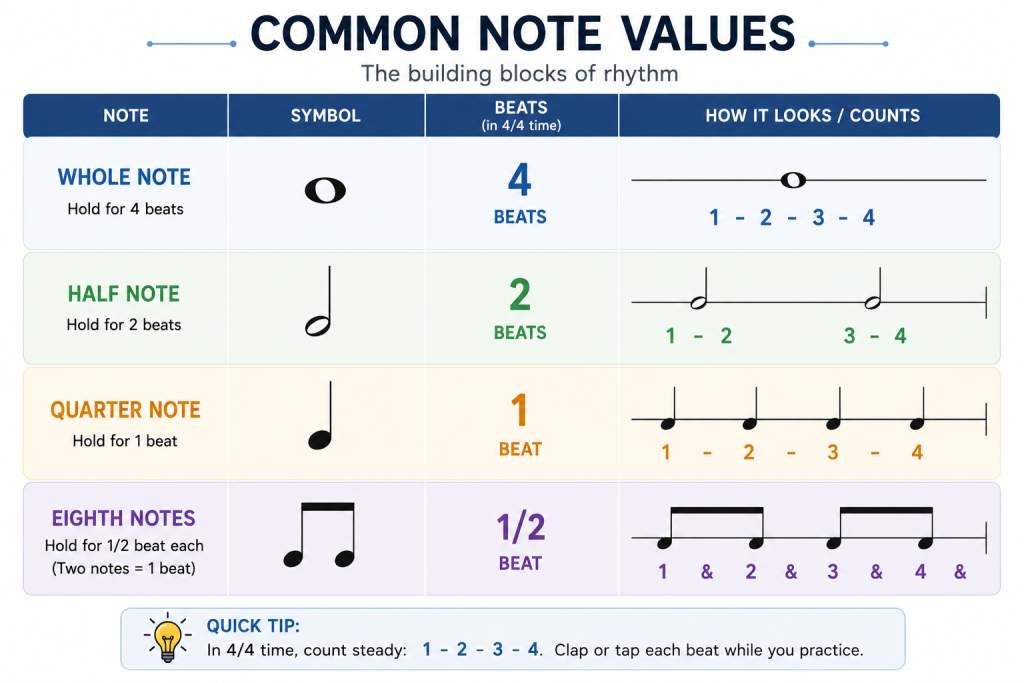 COMMON NOTE VALUES

The building blocks of rhythm

| NOTE | SYMBOL | BEATS (in 4/4 time) | HOW IT LOOKS / COUNTS |
|---|---|---|---|
| WHOLE NOTE Hold for 4 beats | | 4 BEATS | 1 - 2 - 3 - 4 |
| HALF NOTE Hold for 2 beats | | 2 BEATS | 1 - 2 3 - 4 |
| QUARTER NOTE Hold for 1 beat | | 1 BEAT | 1 - 2 - 3 - 4 |
| EIGHTH NOTES Hold for 1/2 beat each (Two notes = 1 beat) | | 1/2 BEAT | 1 & 2 & 3 & 4 & |

QUICK TIP:
In 4/4 time, count steady: 1 - 2 - 3 - 4. Clap or tap each beat while you practice.